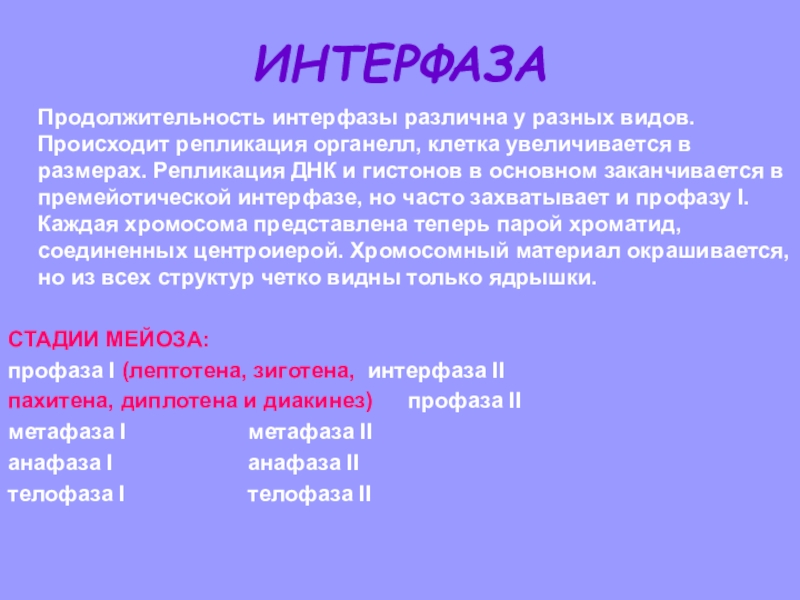 ИНТЕРФАЗА

Продолжительность интерфазы различна у разных видов. Происходит репликация органелл, клетка увеличивается в размерах. Репликация ДНК и гистонов в основном заканчивается в премейотической интерфазе, но часто захватывает и профазу I. Каждая хромосома представлена теперь парой хроматид, соединенных центроиерой. Хромосомный материал окрашивается, но из всех структур четко видны только ядрышки.

СТАДИИ МЕЙОЗА:
профаза I (лептотена, зиготена, интерфаза II
пахитена, диплотена и диакинез) профаза II
метафаза I метафаза II
анафаза I анафаза II
телофаза I телофаза II